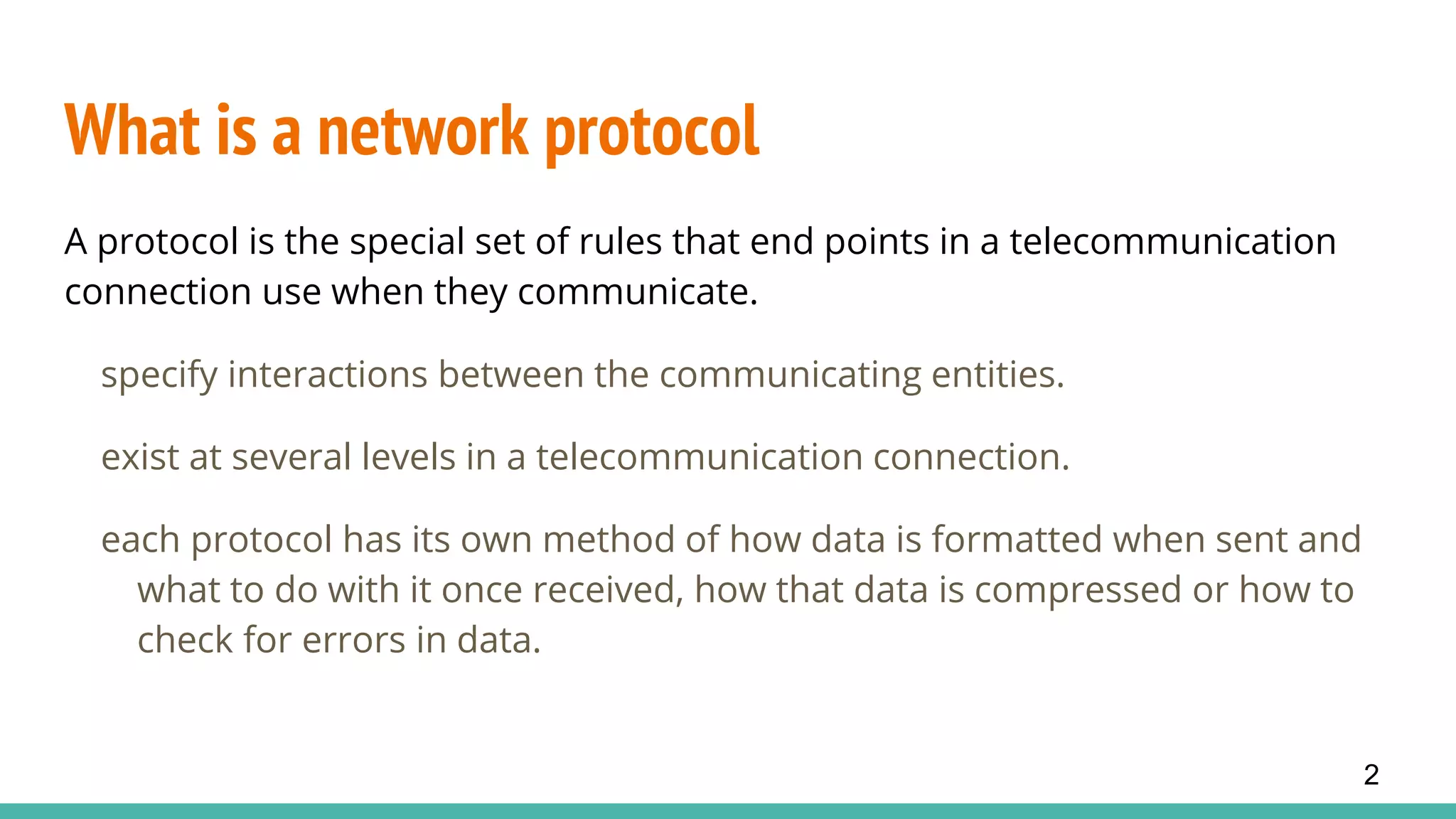 What is a network protocol

A protocol is the special set of rules that end points in a telecommunication connection use when they communicate.

specify interactions between the communicating entities.

exist at several levels in a telecommunication connection.

each protocol has its own method of how data is formatted when sent and what to do with it once received, how that data is compressed or how to check for errors in data.

2